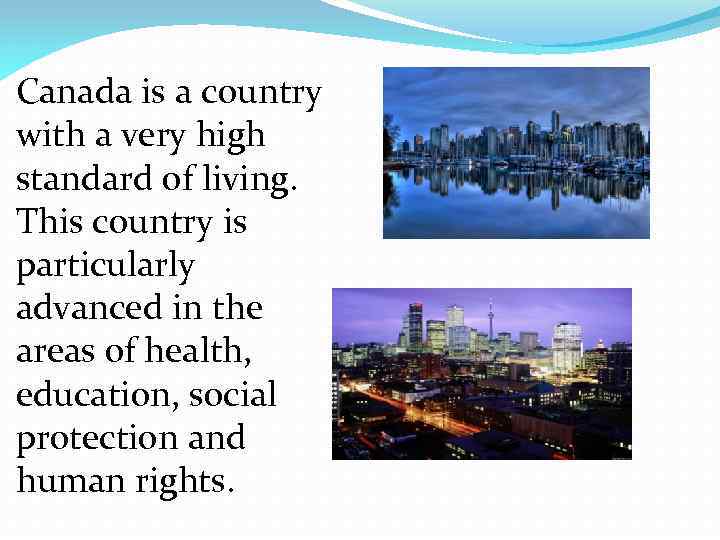 Canada is a country with a very high standard of living. This country is particularly advanced in the areas of health, education, social protection and human rights.